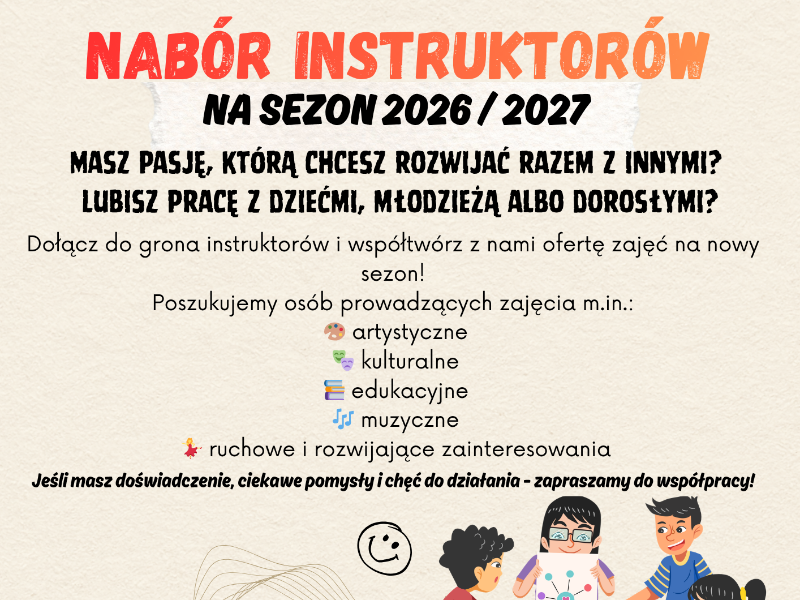 NABÓR INSTRUKTORÓW
NA SEZON 2026 / 2027

MASZ PASJĘ, KTÓRĄ CHCESZ ROZWIJAĆ RAZEM Z INNYMI?
LUBISZ PRACĘ Z DZIEĆMI, MŁODZIEŻĄ ALBO DOROSŁYMI?

Dołącz do grona instruktorów i współtwórz z nami ofertę zajęć na nowy sezon!
Poszukujemy osób prowadzących zajęcia m.in.:
🎨 artystyczne
🎭 kulturalne
📚 edukacyjne
🎶 muzyczne
💃 ruchowe i rozwijające zainteresowania

Jeśli masz doświadczenie, ciekawe pomysły i chęć do działania - zapraszamy do współpracy!